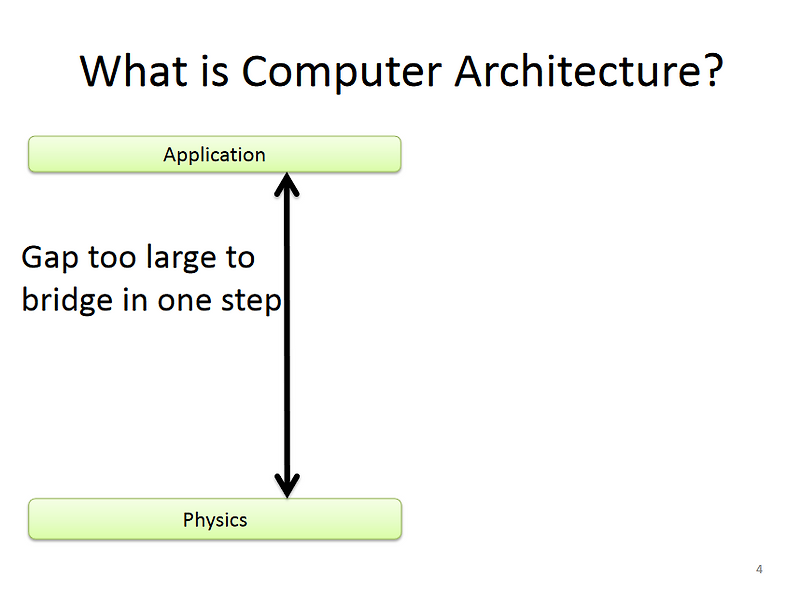 What is Computer Architecture?

Application

Gap too large to bridge in one step

Physics

4